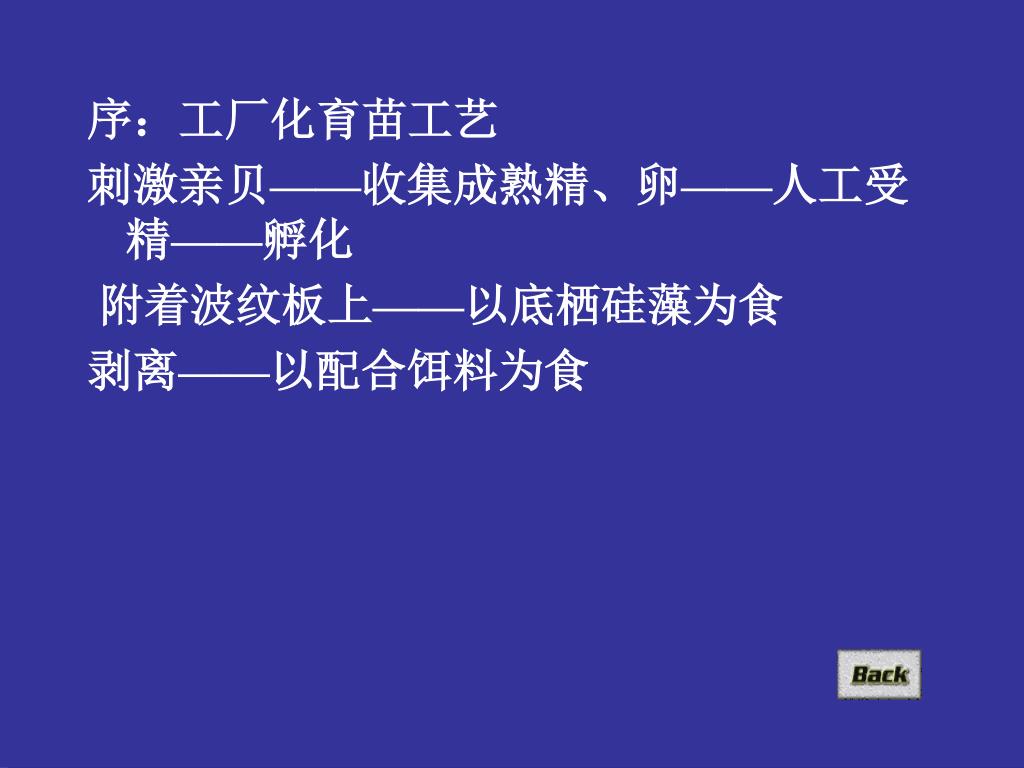 序：工厂化育苗工艺

刺激亲贝——收集成熟精、卵——人工受精——孵化

附着波纹板上——以底栖硅藻为食

剥离——以配合饵料为食

Back